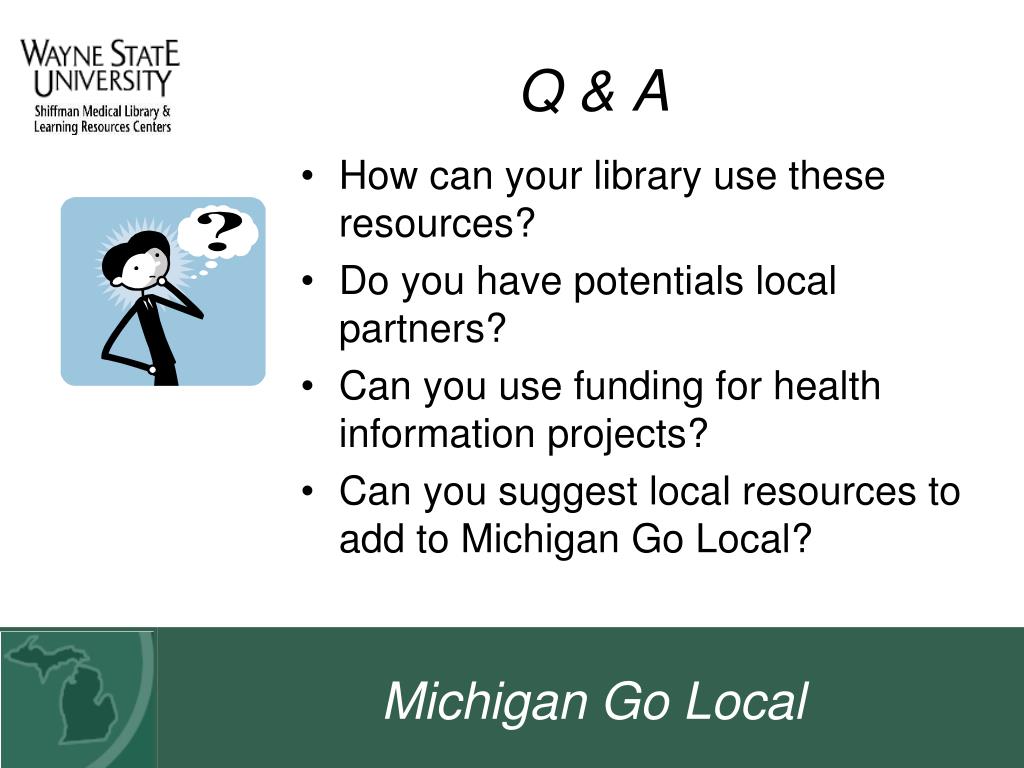 WAYNE STATE UNIVERSITY
Shiffman Medical Library & Learning Resources Centers

Q & A

?

• How can your library use these resources?
• Do you have potentials local partners?
• Can you use funding for health information projects?
• Can you suggest local resources to add to Michigan Go Local?

Michigan Go Local